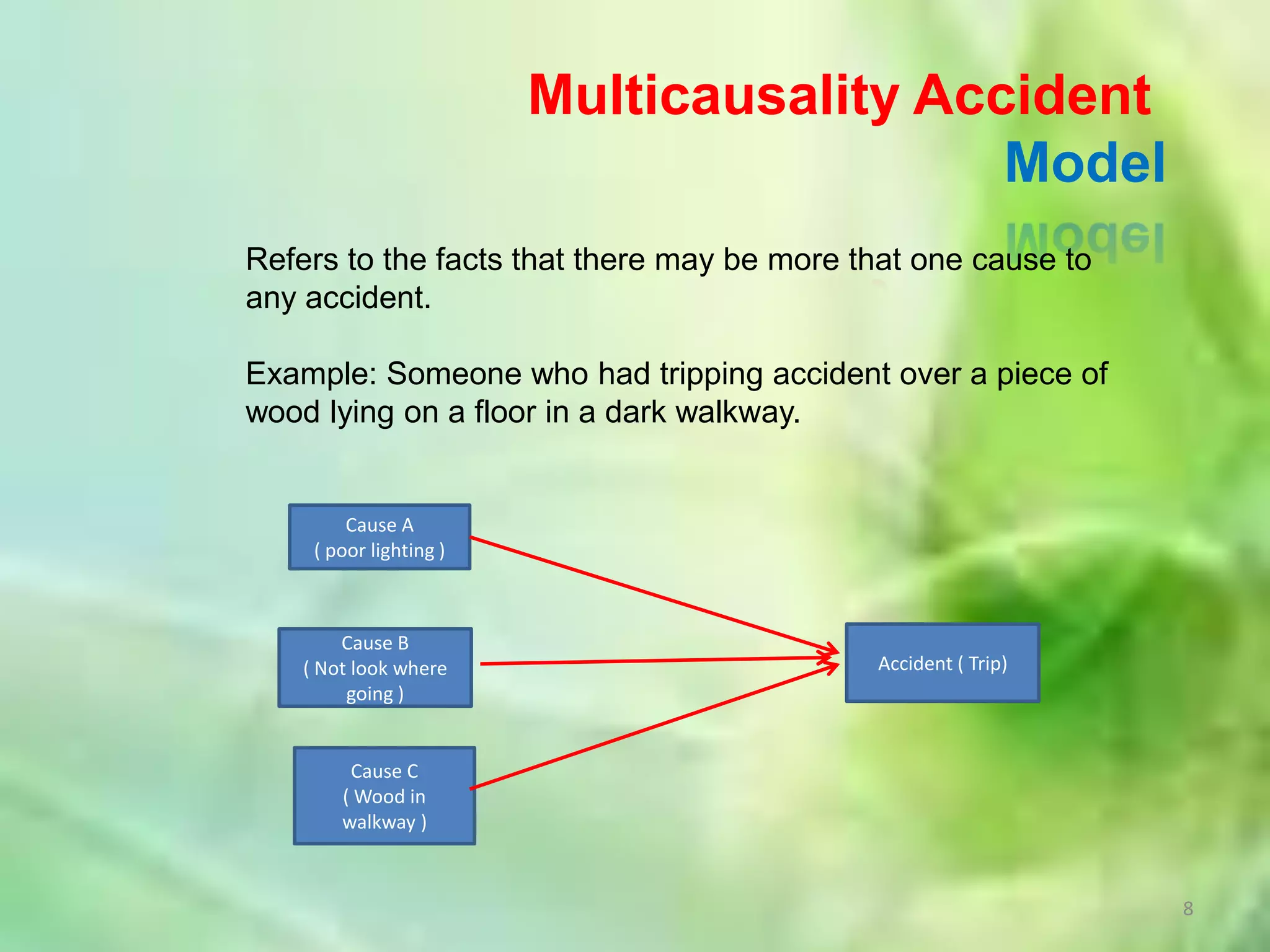 Multicausality Accident Model

Refers to the facts that there may be more that one cause to any accident.

Example: Someone who had tripping accident over a piece of wood lying on a floor in a dark walkway.

Cause A
( poor lighting )

Cause B
( Not look where going )

Cause C
( Wood in walkway )

Accident ( Trip)

8